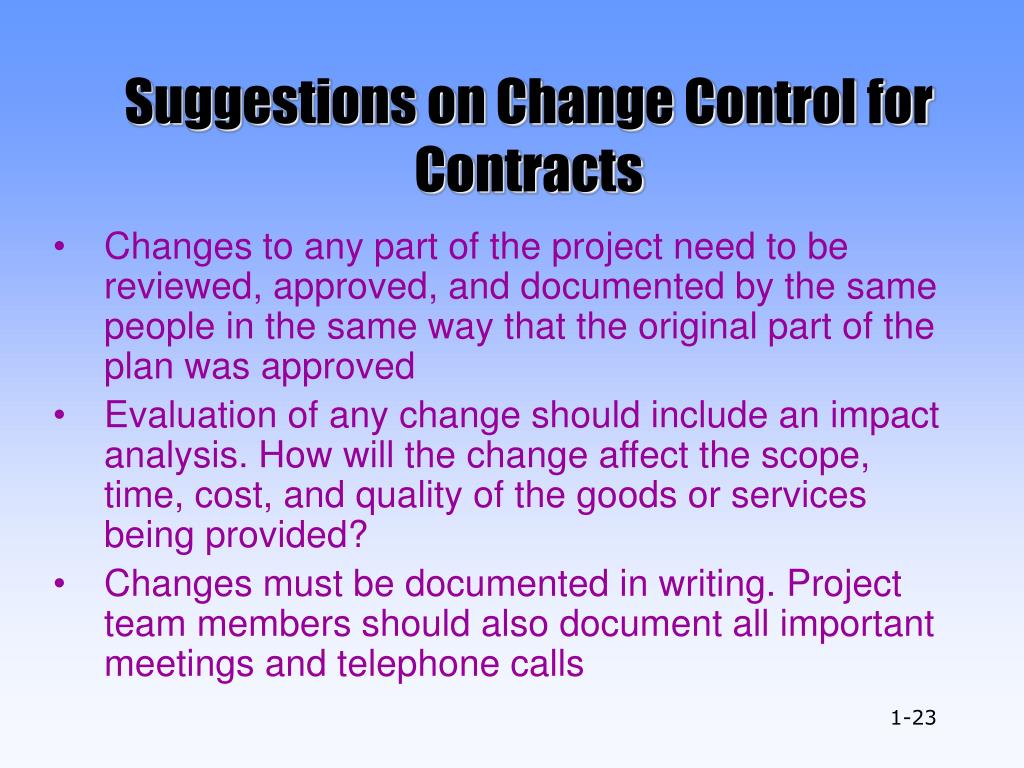 Suggestions on Change Control for Contracts

• Changes to any part of the project need to be reviewed, approved, and documented by the same people in the same way that the original part of the plan was approved

• Evaluation of any change should include an impact analysis. How will the change affect the scope, time, cost, and quality of the goods or services being provided?

• Changes must be documented in writing. Project team members should also document all important meetings and telephone calls

1-23